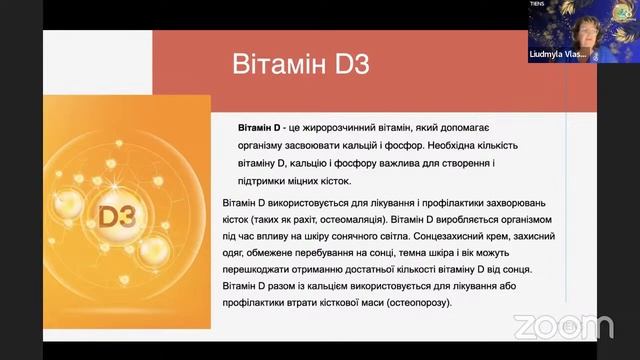 TIENS

Liudmyla Vlas...

Вітамін D3

D3

Вітамін D - це жиророзчинний вітамін, який допомагає організму засвоювати кальцій і фосфор. Необхідна кількість вітаміну D, кальцію і фосфору важлива для створення і підтримки міцних кісток.

Вітамін D використовується для лікування і профілактики захворювань кісток (таких як рахіт, остеомаляція). Вітамін D виробляється організмом під час впливу на шкіру сонячного світла. Сонцезахисний крем, захисний одяг, обмежене перебування на сонці, темна шкіра і вік можуть перешкоджати отриманню достатньої кількості вітаміну D від сонця. Вітамін D разом із кальцієм використовується для лікування або профілактики втрати кісткової маси (остеопорозу).

zoom